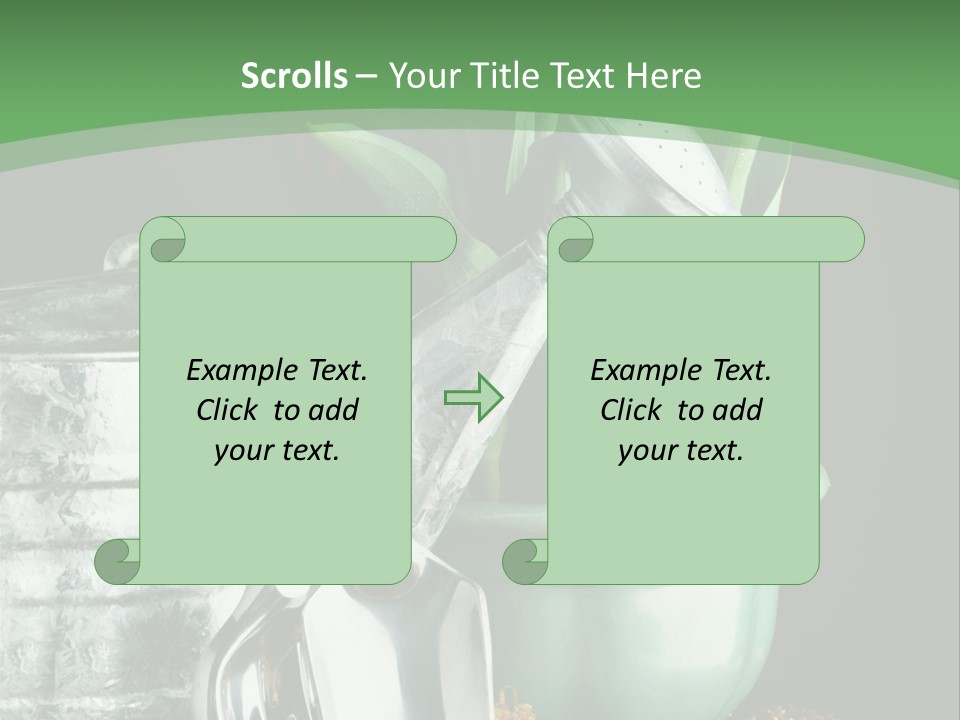 Scrolls – Your Title Text Here

Example Text. Click to add your text.

Example Text. Click to add your text.